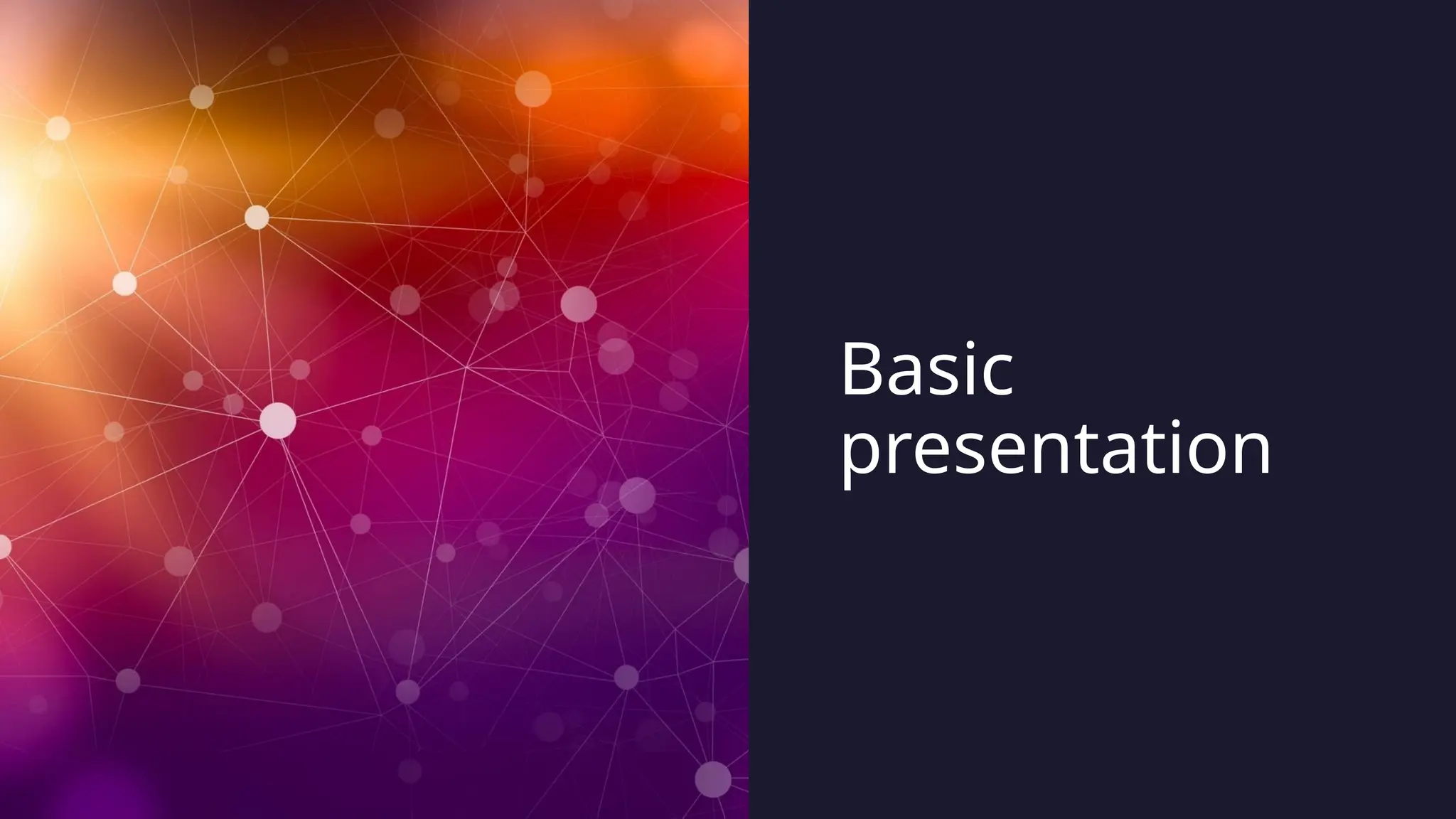 Basic presentation